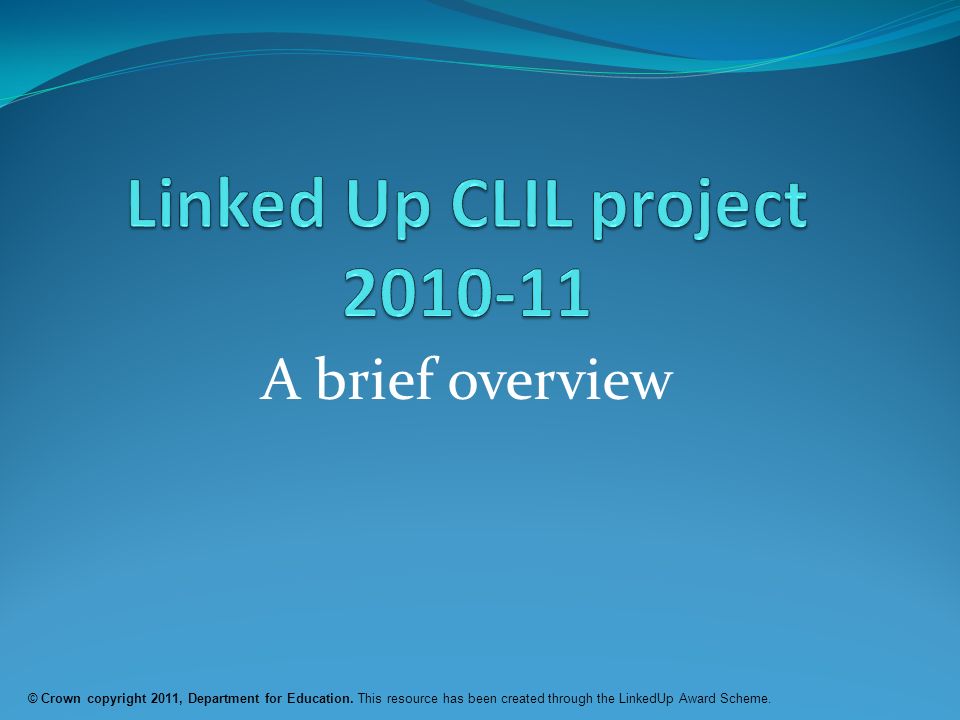 Linked Up CLIL project 2010-11

A brief overview

© Crown copyright 2011, Department for Education. This resource has been created through the LinkedUp Award Scheme.